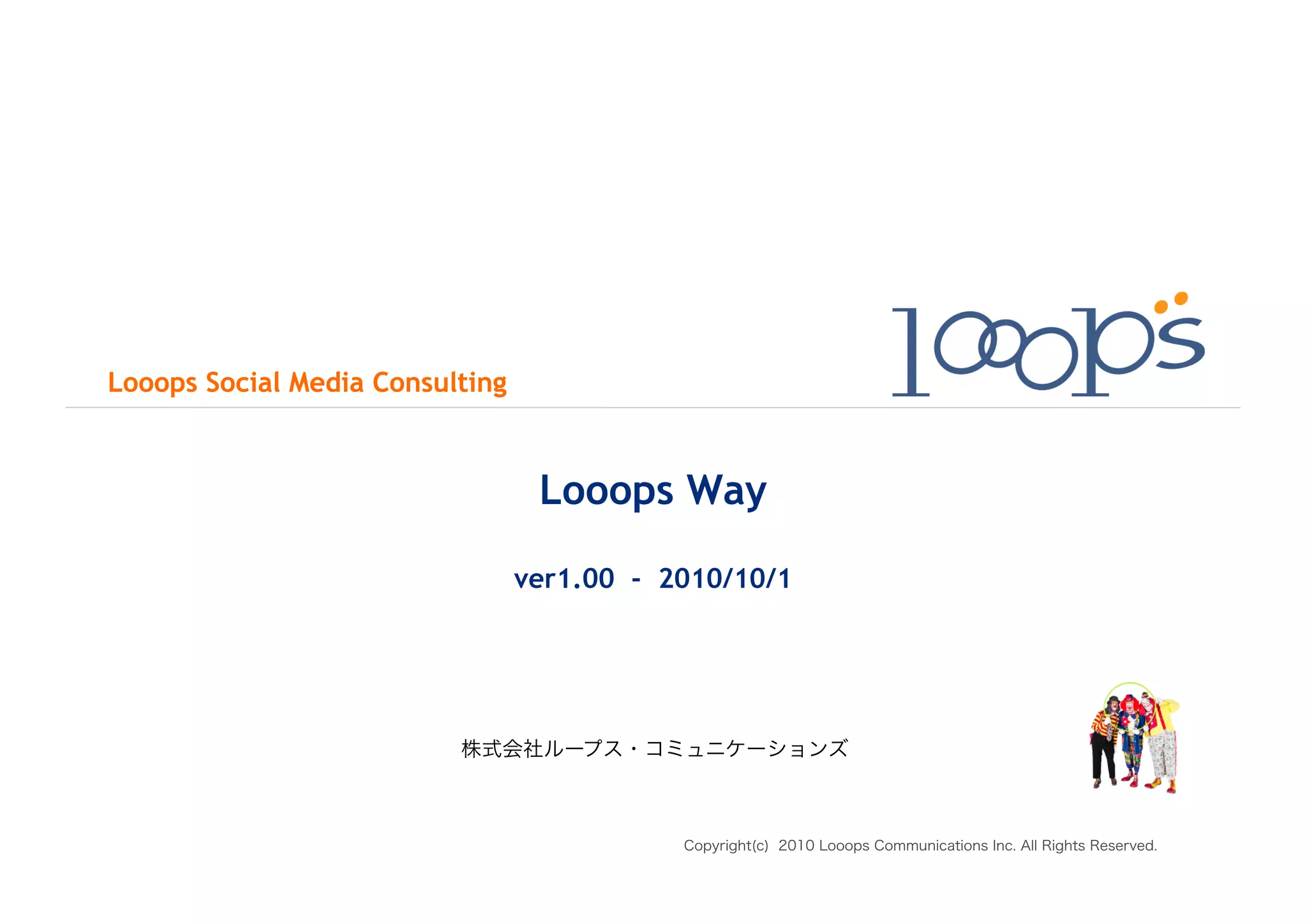 Looops Social Media Consulting

looops

Looops Way

ver1.00 - 2010/10/1

株式会社ループス・コミュニケーションズ

Copyright(c) 2010 Looops Communications Inc. All Rights Reserved.